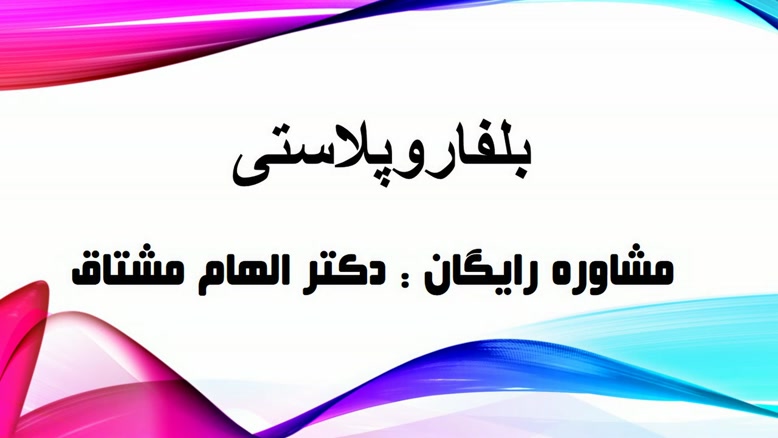 بلفاروپلاستی

مشاوره رایگان : دکتر الهام مشتاق